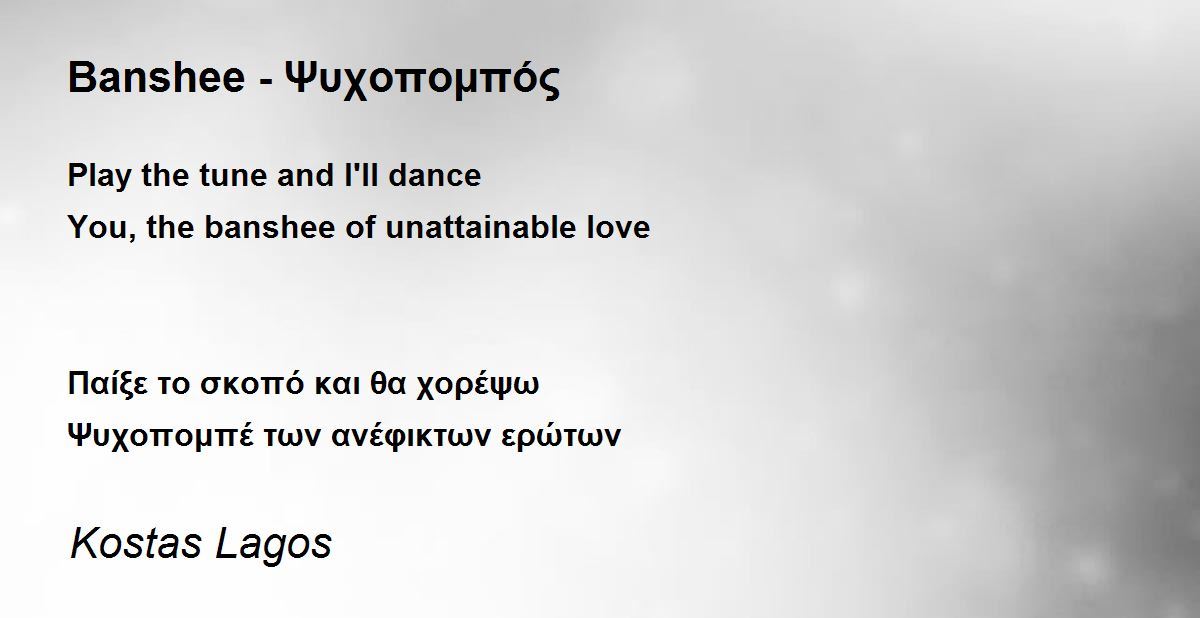 Banshee - Ψυχοπομπός

Play the tune and I'll dance
You, the banshee of unattainable love

Παίξε το σκοπό και θα χορέψω
Ψυχοπομπέ των ανέφικτων ερώτων

Kostas Lagos